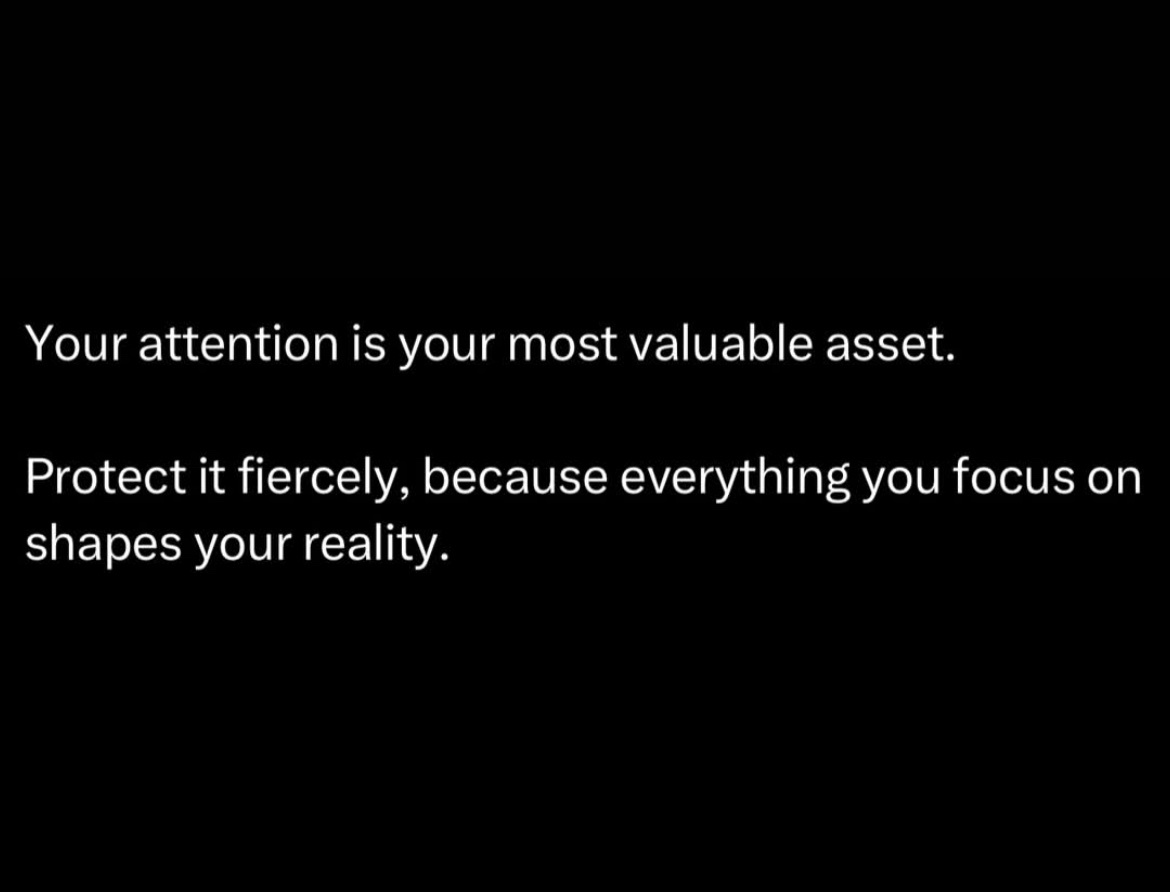 Your attention is your most valuable asset.

Protect it fiercely, because everything you focus on shapes your reality.